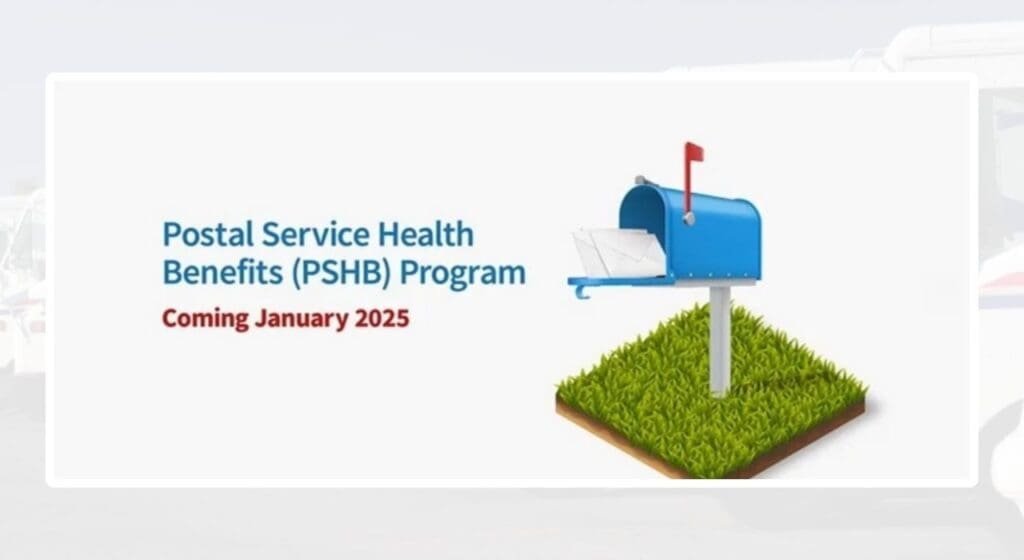 Postal Service Health Benefits (PSHB) Program

Coming January 2025